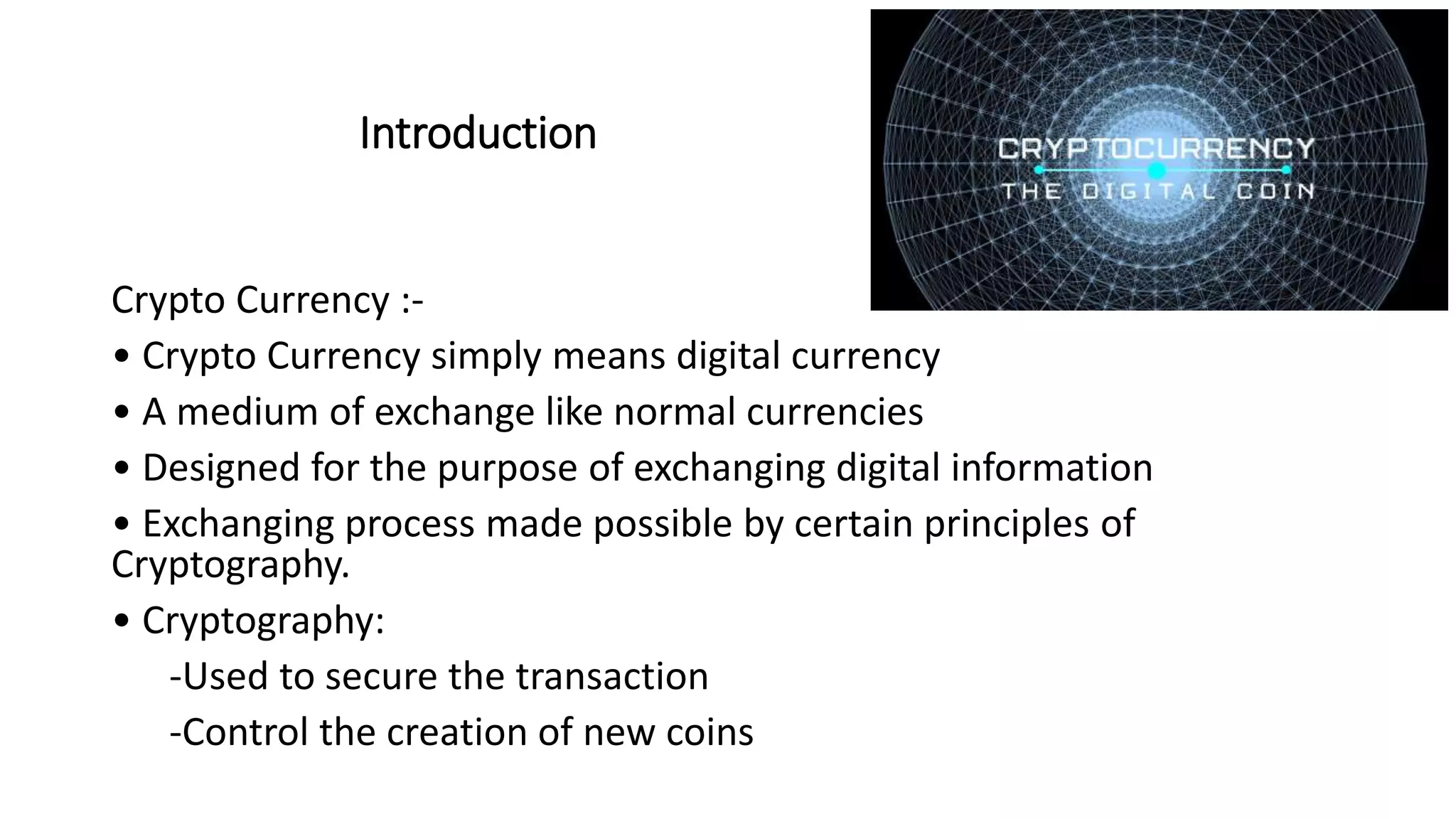 Introduction

CRYPTOCURRENCY
THE DIGITAL COIN

Crypto Currency :-

• Crypto Currency simply means digital currency

• A medium of exchange like normal currencies

• Designed for the purpose of exchanging digital information

• Exchanging process made possible by certain principles of Cryptography.

• Cryptography:

-Used to secure the transaction

-Control the creation of new coins